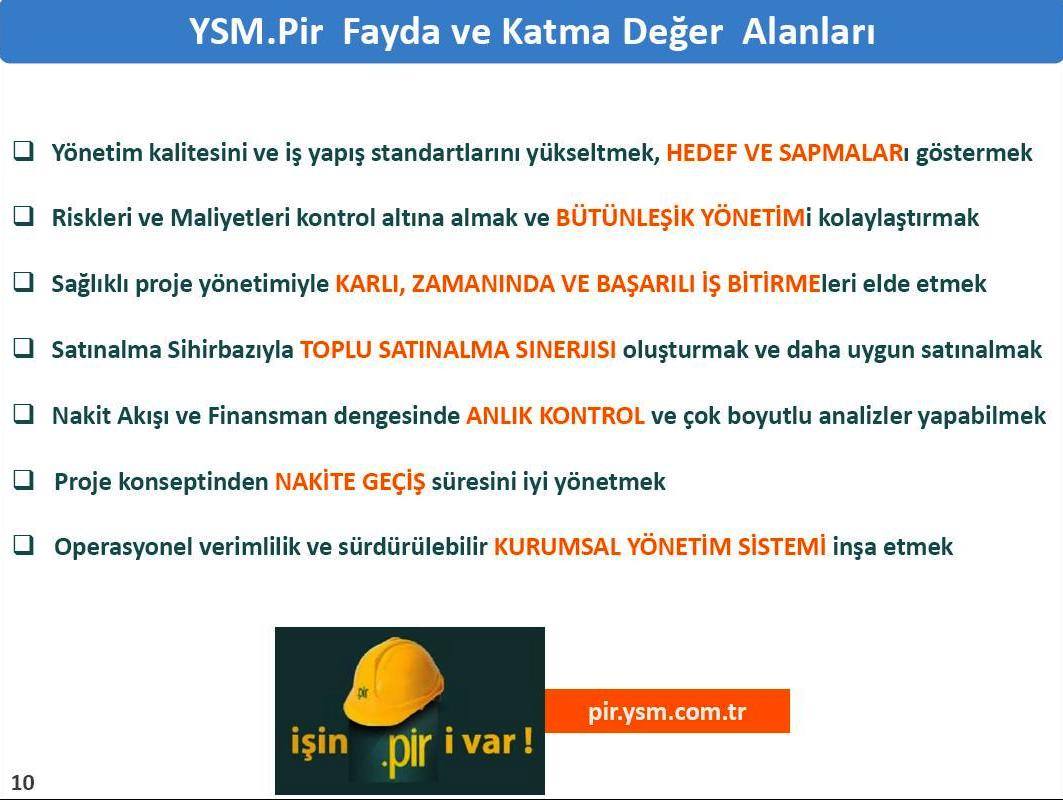 YSM.Pir Fayda ve Katma Değer Alanları

❑ Yönetim kalitesini ve iş yapış standartlarını yükseltmek, HEDEF VE SAPMALARı göstermek

❑ Riskleri ve Maliyetleri kontrol altına almak ve BÜTÜNLEŞİK YÖNETİMi kolaylaştırmak

❑ Sağlıklı proje yönetimiyle KARLI, ZAMANINDA VE BAŞARILI İŞ BİTİRMEleri elde etmek

❑ Satınalma Sihirbazıyla TOPLU SATINALMA SINERJISI oluşturmak ve daha uygun satınalmak

❑ Nakit Akışı ve Finansman dengesinde ANLIK KONTROL ve çok boyutlu analizler yapabilmek

❑ Proje konseptinden NAKİTE GEÇİŞ süresini iyi yönetmek

❑ Operasyonel verimlilik ve sürdürülebilir KURUMSAL YÖNETİM SİSTEMİ inşa etmek

pir

işin .pir i var !

pir.ysm.com.tr

10